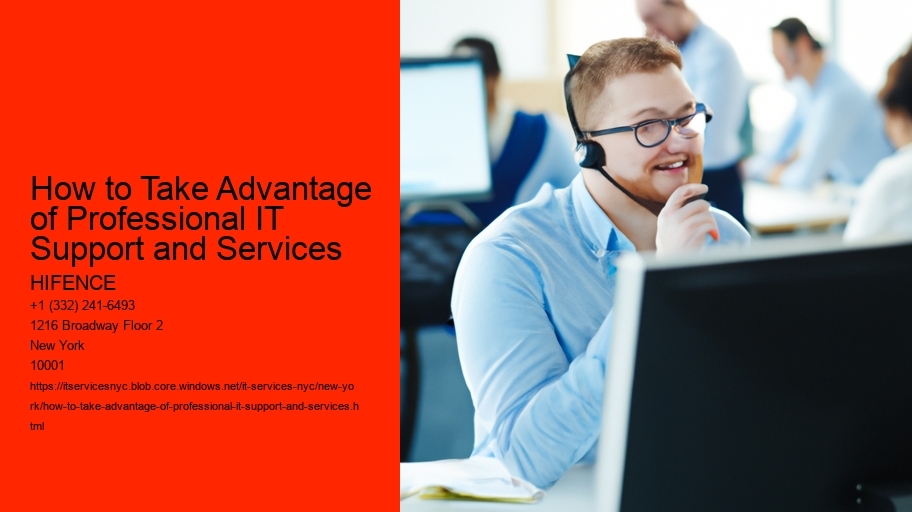 How to Take Advantage of Professional IT Support and Services

HIFENCE
+1 (332) 241-6493
1216 Broadway Floor 2
New York
10001
https://itservicesnyc.blob.core.windows.net/it-services-nyc/new-york/how-to-take-advantage-of-professional-it-support-and-services.html